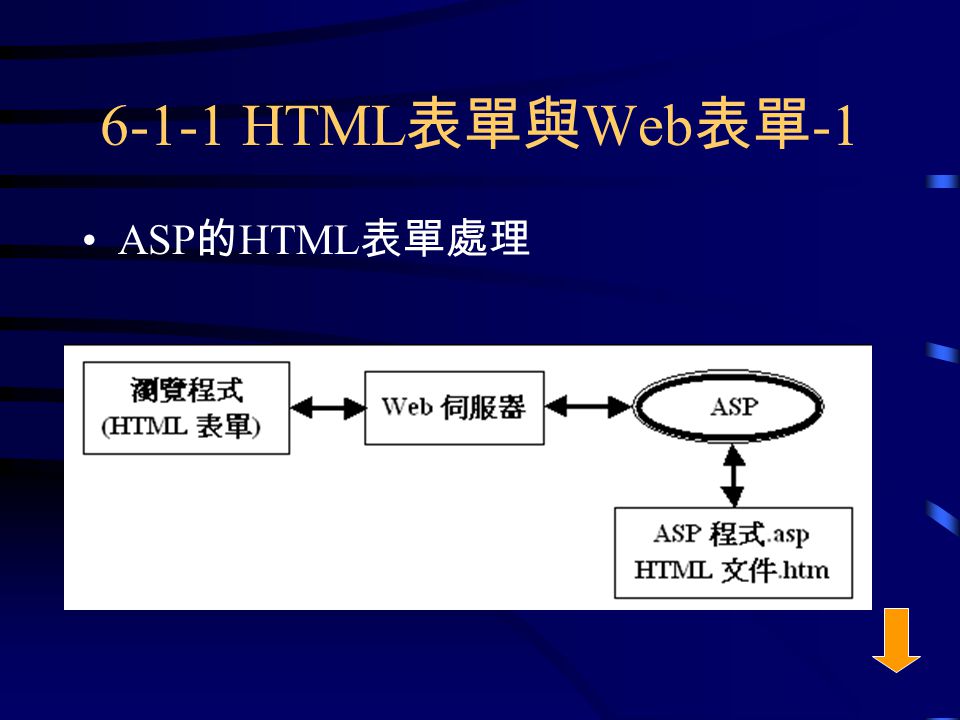 6-1-1 HTML表單與Web表單-1

• ASP的HTML表單處理

瀏覽程式
(HTML 表單)

Web 伺服器

ASP

ASP 程式.asp
HTML 文件.htm